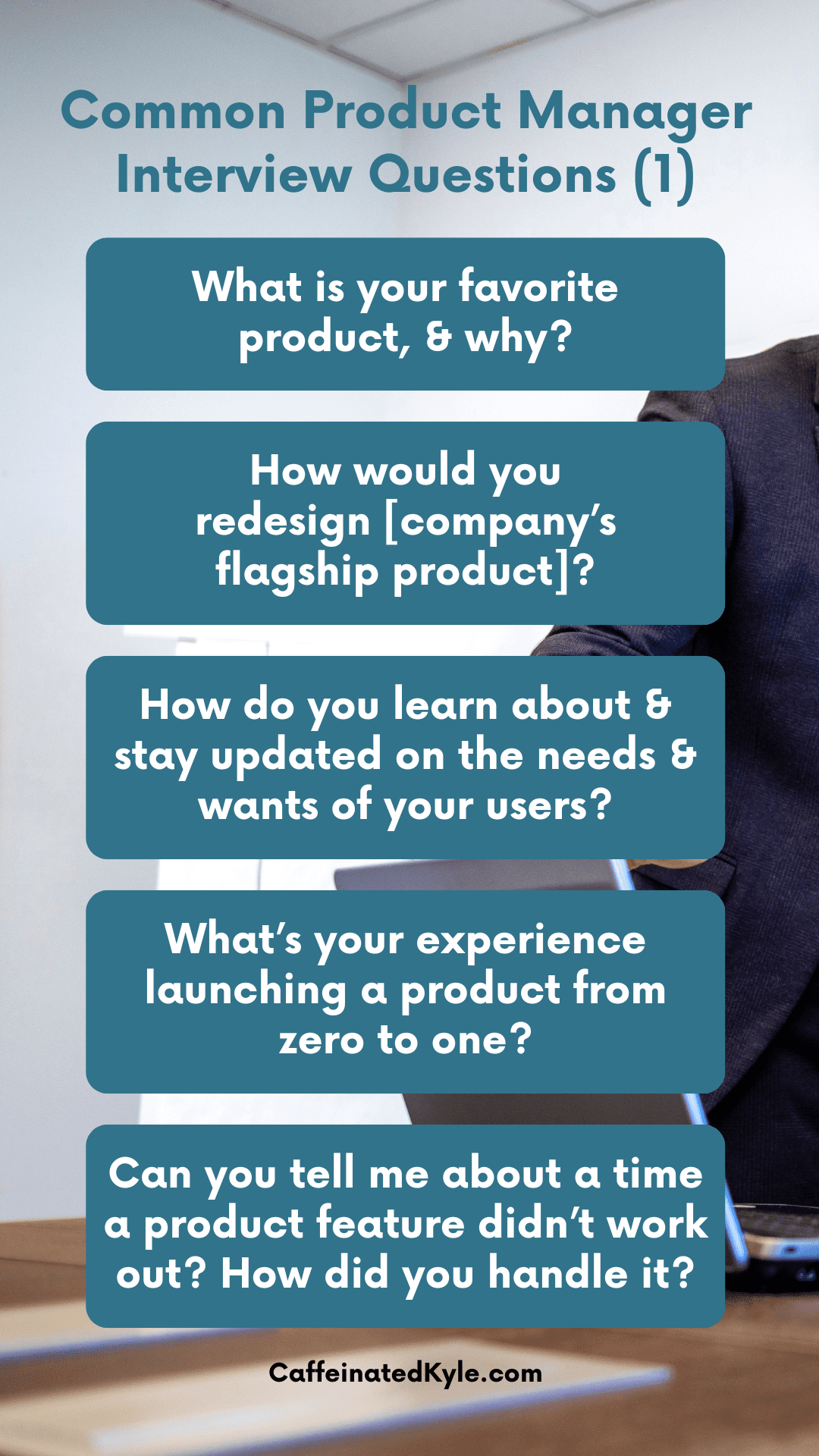 Common Product Manager Interview Questions (1)

What is your favorite product, & why?

How would you redesign [company's flagship product]?

How do you learn about & stay updated on the needs & wants of your users?

What's your experience launching a product from zero to one?

Can you tell me about a time a product feature didn't work out? How did you handle it?

CaffeinatedKyle.com